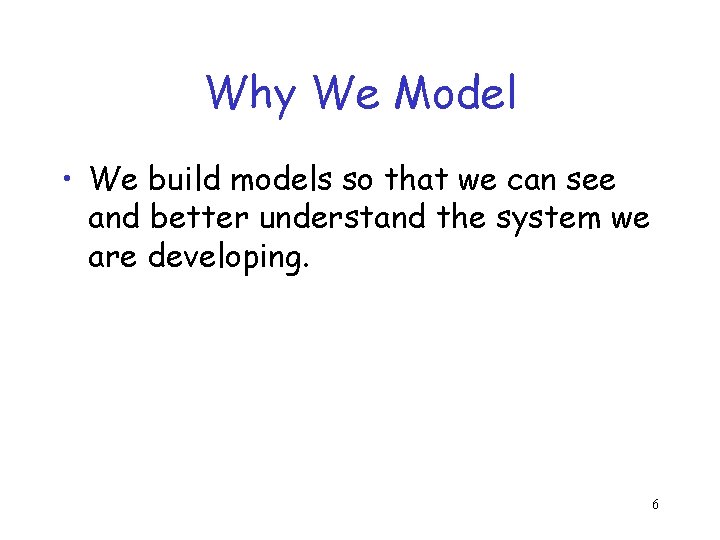 Why We Model

• We build models so that we can see and better understand the system we are developing.

6